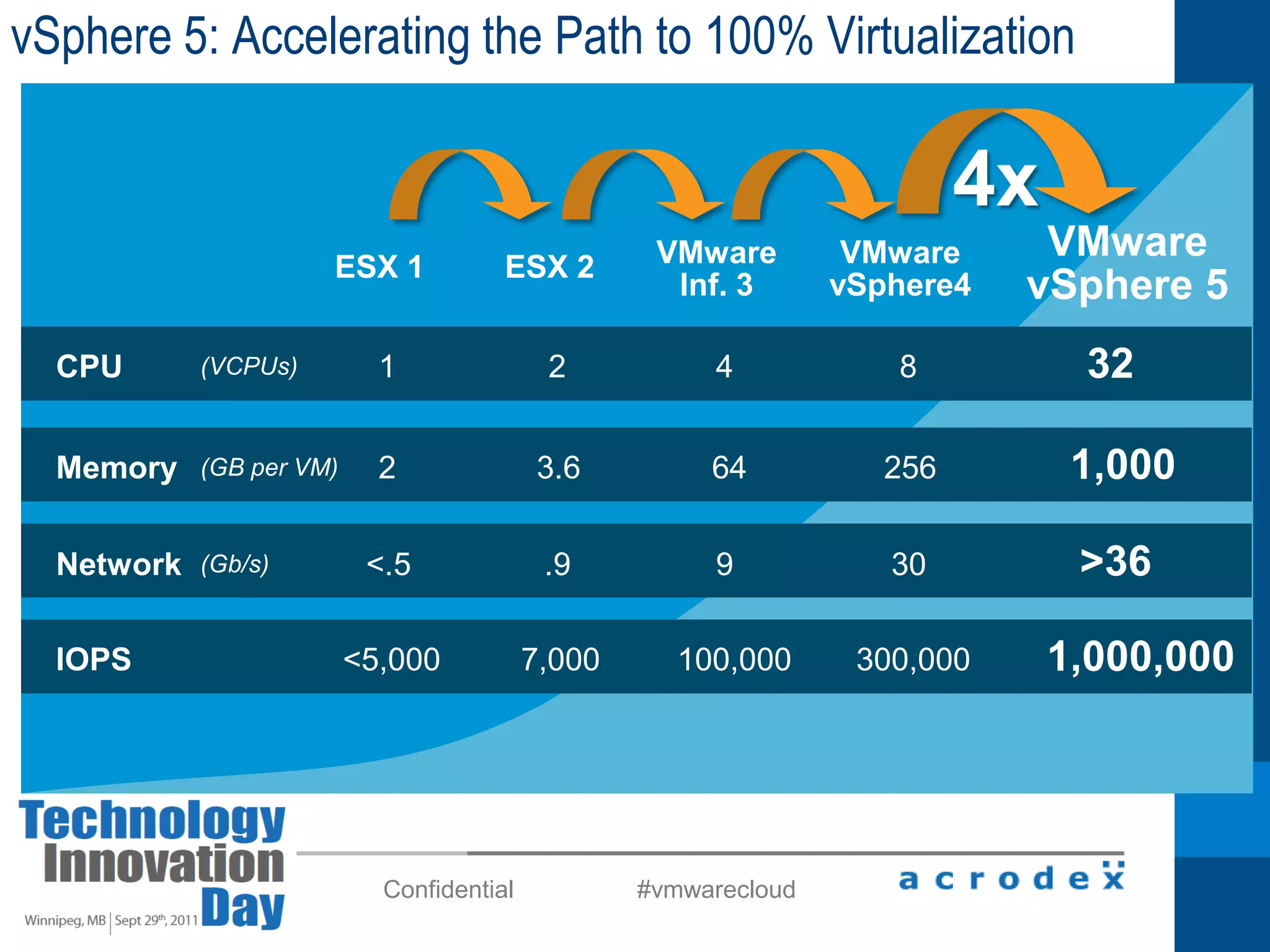 vSphere 5: Accelerating the Path to 100% Virtualization

4x

| | | ESX 1 | ESX 2 | VMware Inf. 3 | VMware vSphere4 | VMware vSphere 5 |
|---|---|---|---|---|---|---|
| CPU | (VCPUs) | 1 | 2 | 4 | 8 | 32 |
| Memory | (GB per VM) | 2 | 3.6 | 64 | 256 | 1,000 |
| Network | (Gb/s) | <.5 | .9 | 9 | 30 | >36 |
| IOPS | | <5,000 | 7,000 | 100,000 | 300,000 | 1,000,000 |

Technology Innovation Day
Winnipeg, MB | Sept 29th, 2011

Confidential

#vmwarecloud

acrodex